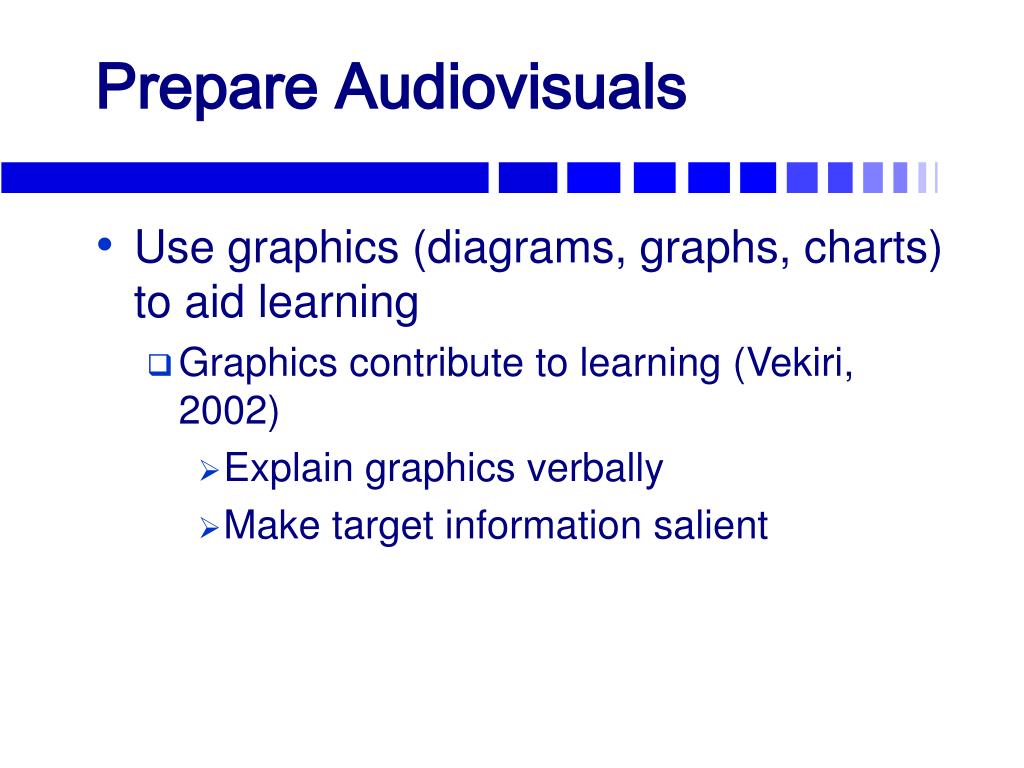 Prepare Audiovisuals

• Use graphics (diagrams, graphs, charts) to aid learning

❑ Graphics contribute to learning (Vekiri, 2002)

➢ Explain graphics verbally

➢ Make target information salient